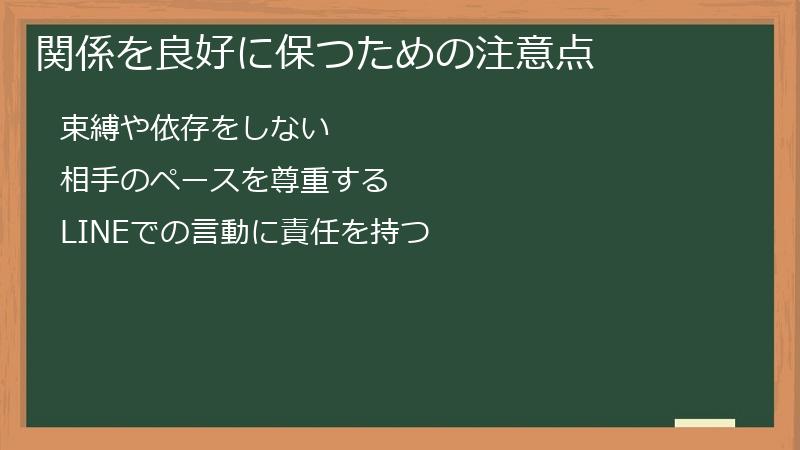 関係を良好に保つための注意点

束縛や依存をしない

相手のペースを尊重する

LINEでの言動に責任を持つ